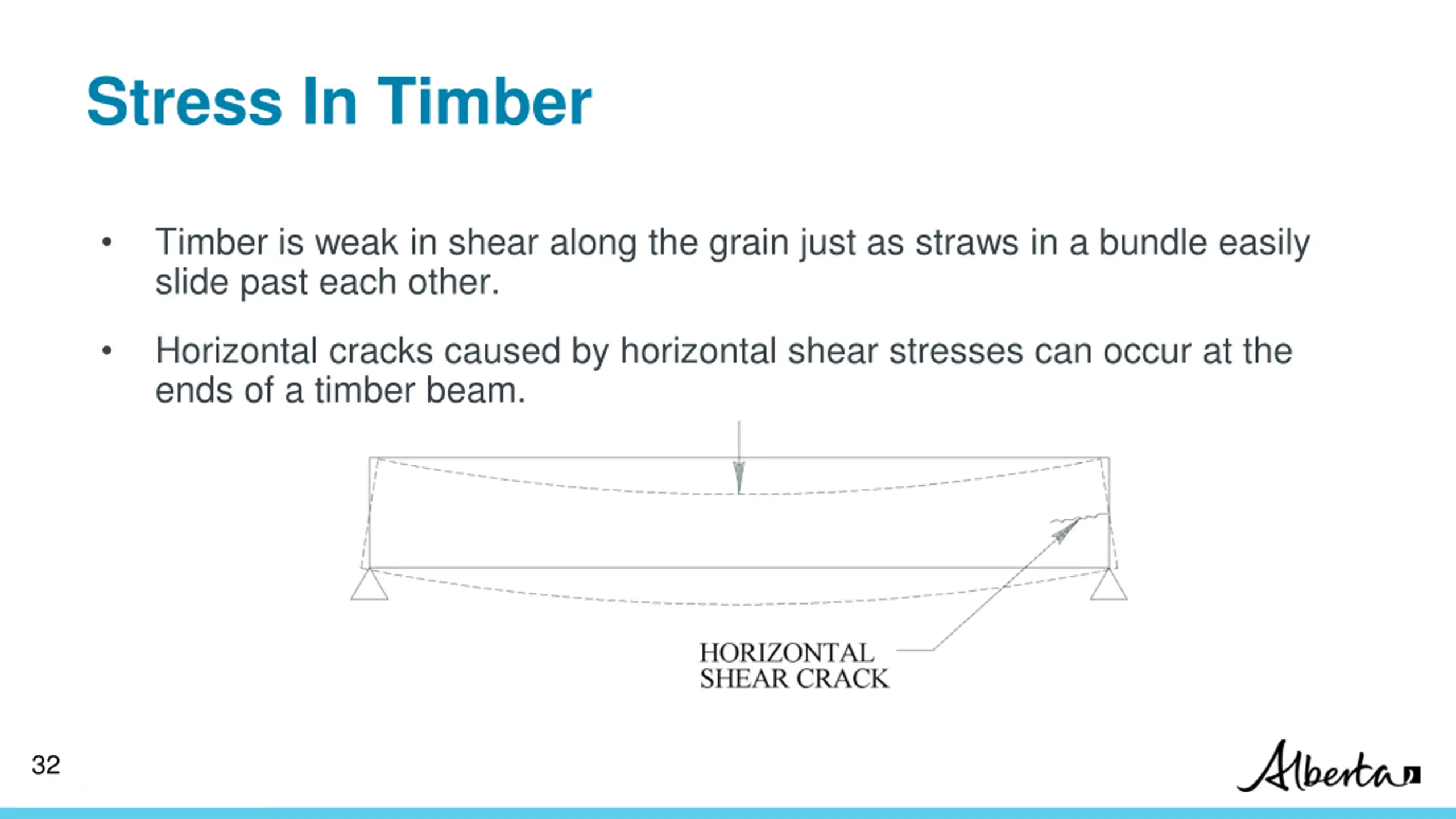 Stress In Timber

• Timber is weak in shear along the grain just as straws in a bundle easily slide past each other.

• Horizontal cracks caused by horizontal shear stresses can occur at the ends of a timber beam.

HORIZONTAL SHEAR CRACK

32

Alberta